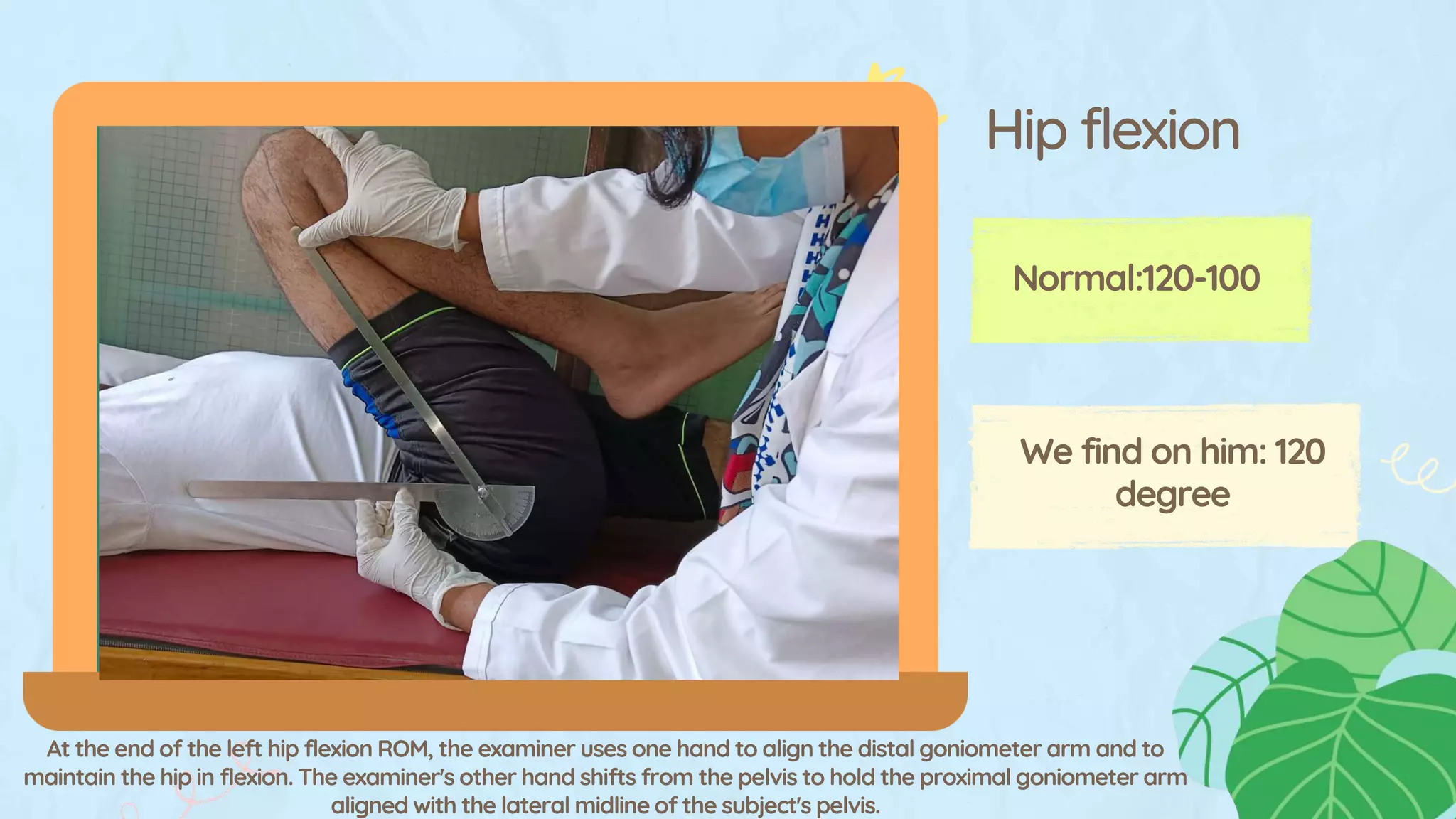 Hip flexion

Normal:120-100

We find on him: 120 degree

At the end of the left hip flexion ROM, the examiner uses one hand to align the distal goniometer arm and to maintain the hip in flexion. The examiner's other hand shifts from the pelvis to hold the proximal goniometer arm aligned with the lateral midline of the subject's pelvis.